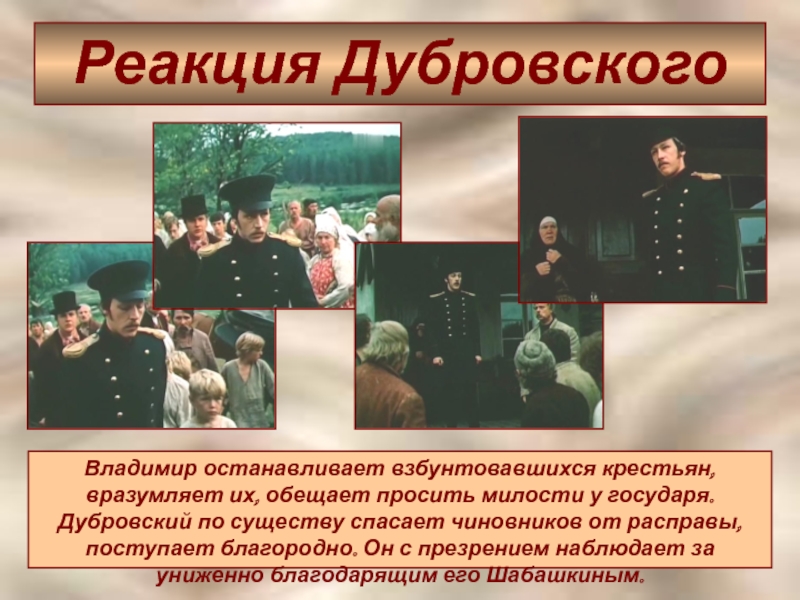 Реакция Дубровского

Владимир останавливает взбунтовавшихся крестьян, вразумляет их, обещает просить милости у государя. Дубровский по существу спасает чиновников от расправы, поступает благородно. Он с презрением наблюдает за униженно благодарящим его Шабашкиным.